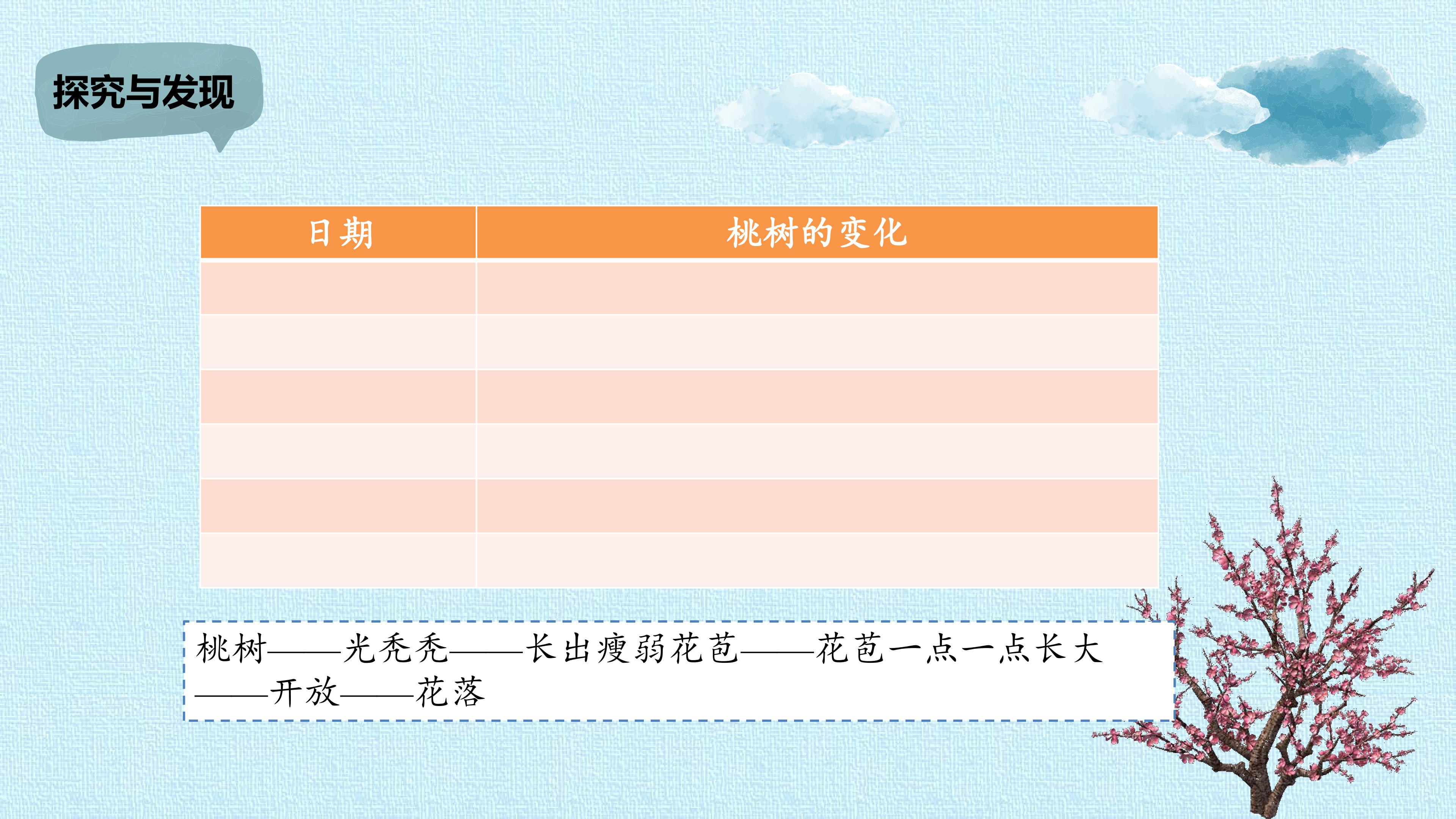 探究与发现

| 日期 | 桃树的变化 |
|---|---|
| | |
| | |
| | |
| | |
| | |
| | |

桃树——光秃秃——长出瘦弱花苞——花苞一点一点长大——开放——花落